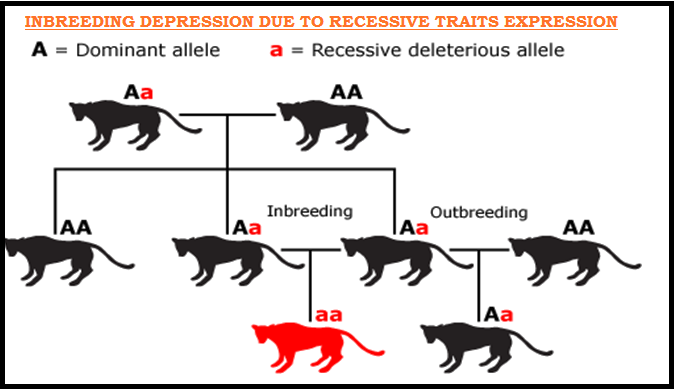 INBREEDING DEPRESSION DUE TO RECESSIVE TRAITS EXPRESSION

A = Dominant allele a = Recessive deleterious allele

Aa AA

AA Aa Inbreeding Aa Outbreeding AA

aa Aa